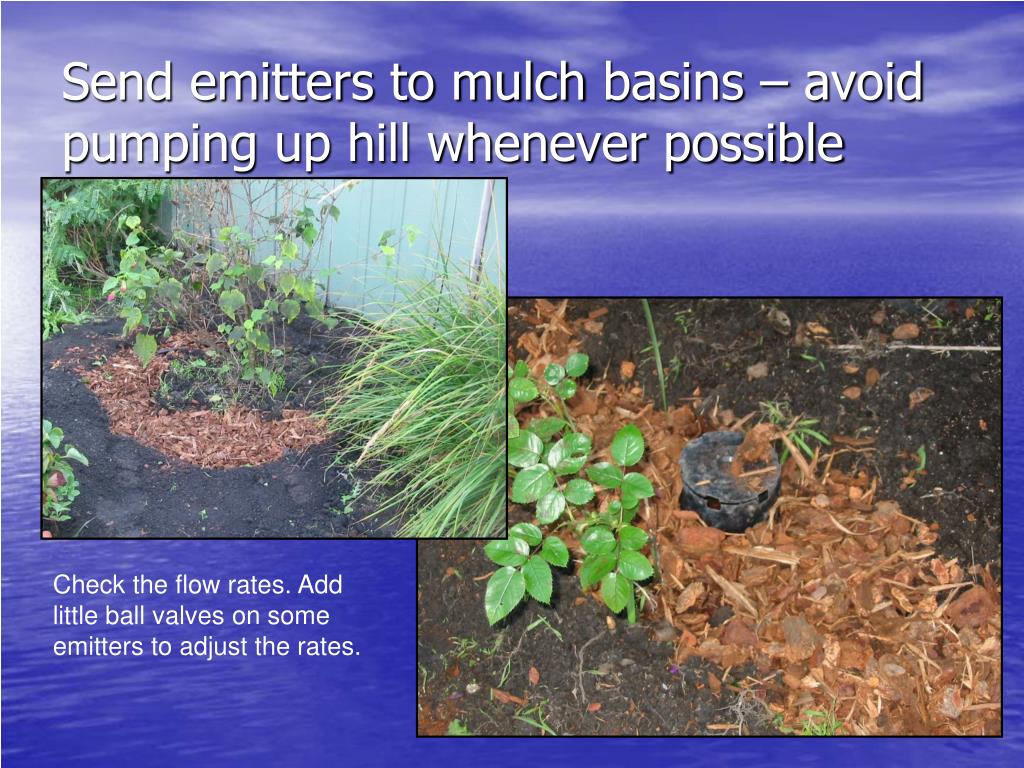 Send emitters to mulch basins – avoid pumping up hill whenever possible

Check the flow rates. Add little ball valves on some emitters to adjust the rates.